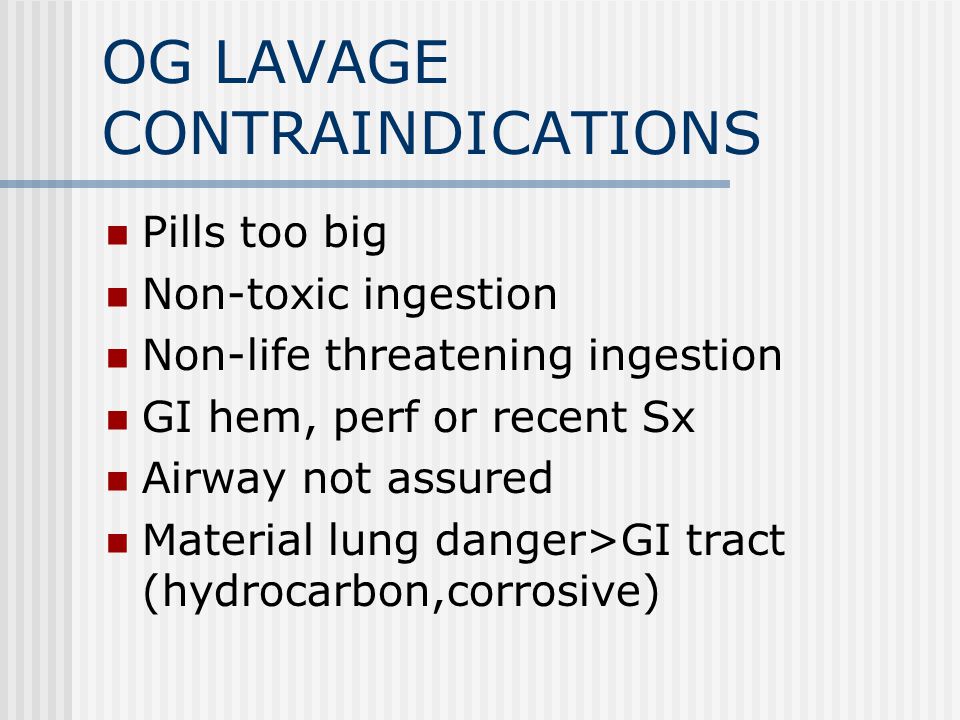 OG LAVAGE CONTRAINDICATIONS

- Pills too big
- Non-toxic ingestion
- Non-life threatening ingestion
- GI hem, perf or recent Sx
- Airway not assured
- Material lung danger>GI tract (hydrocarbon,corrosive)